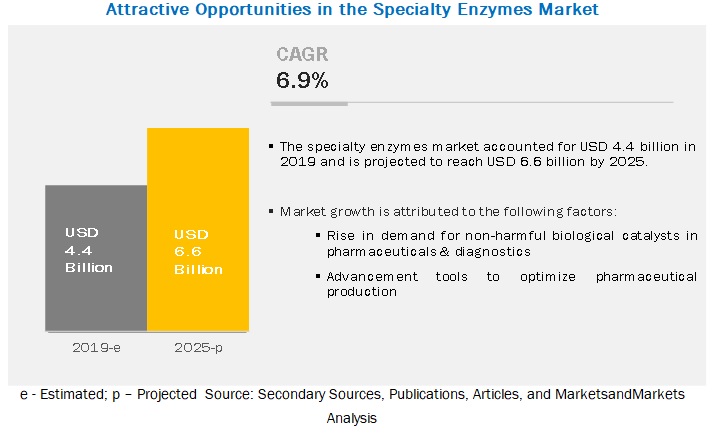 Attractive Opportunities in the Specialty Enzymes Market

CAGR
6.9%

USD
4.4
Billion

USD
6.6
Billion

2019-e

2025-p

▪ The specialty enzymes market accounted for USD 4.4 billion in 2019 and is projected to reach USD 6.6 billion by 2025.

▪ Market growth is attributed to the following factors:

▪ Rise in demand for non-harmful biological catalysts in pharmaceuticals & diagnostics

▪ Advancement tools to optimize pharmaceutical production

e - Estimated; p – Projected Source: Secondary Sources, Publications, Articles, and MarketsandMarkets Analysis